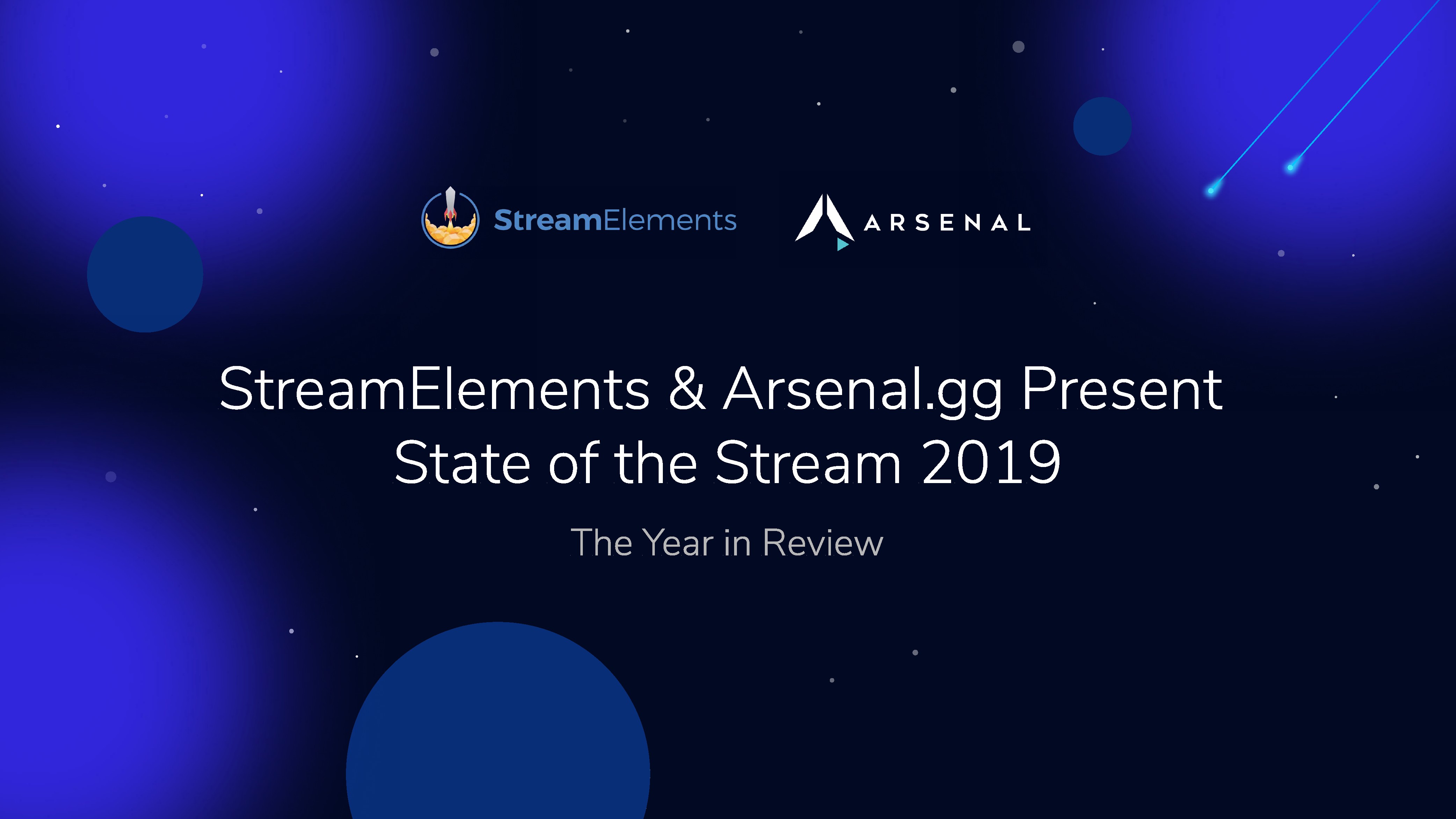 StreamElements ARSENAL

StreamElements & Arsenal.gg Present
State of the Stream 2019

The Year in Review